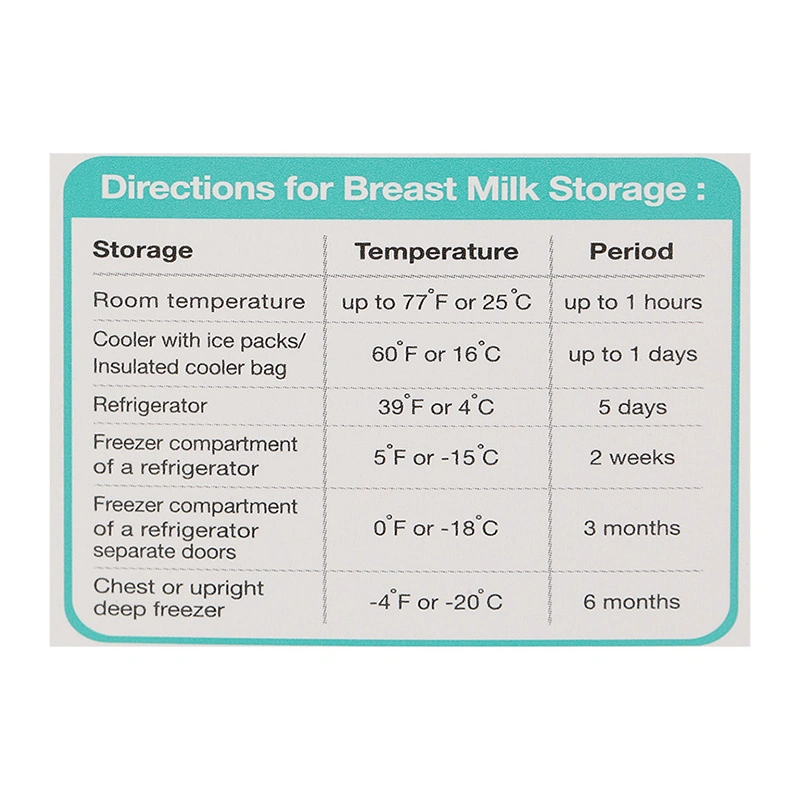 Directions for Breast Milk Storage :

| Storage | Temperature | Period |
|---|---|---|
| Room temperature | up to 77°F or 25°C | up to 1 hours |
| Cooler with ice packs/ Insulated cooler bag | 60°F or 16°C | up to 1 days |
| Refrigerator | 39°F or 4°C | 5 days |
| Freezer compartment of a refrigerator | 5°F or -15°C | 2 weeks |
| Freezer compartment of a refrigerator separate doors | 0°F or -18°C | 3 months |
| Chest or upright deep freezer | -4°F or -20°C | 6 months |